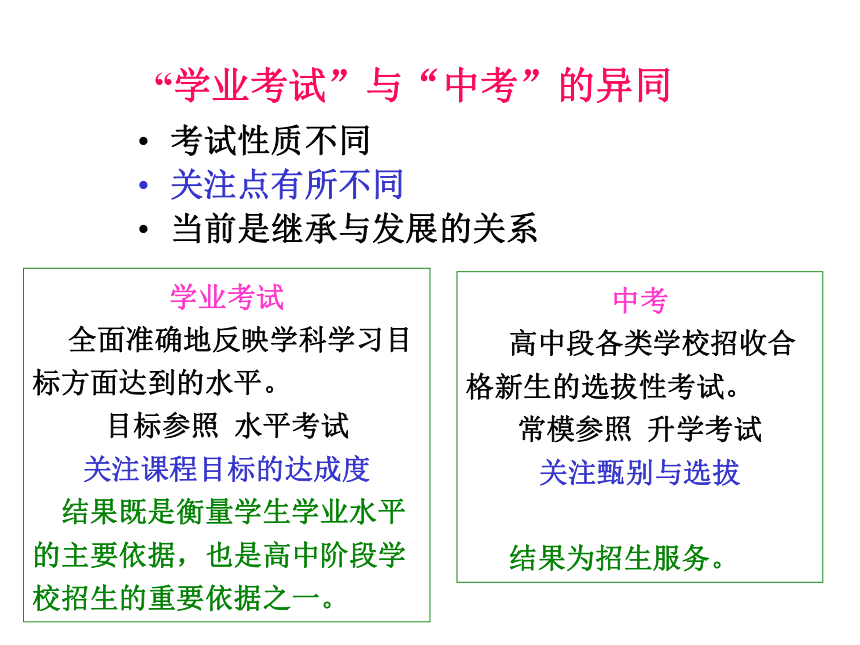 “学业考试”与“中考”的异同

• 考试性质不同
• 关注点有所不同
• 当前是继承与发展的关系

学业考试

全面准确地反映学科学习目标方面达到的水平。

目标参照 水平考试

关注课程目标的达成度

结果既是衡量学生学业水平的主要依据，也是高中阶段学校招生的重要依据之一。

中考

高中段各类学校招收合格新生的选拔性考试。

常模参照 升学考试

关注甄别与选拔

结果为招生服务。